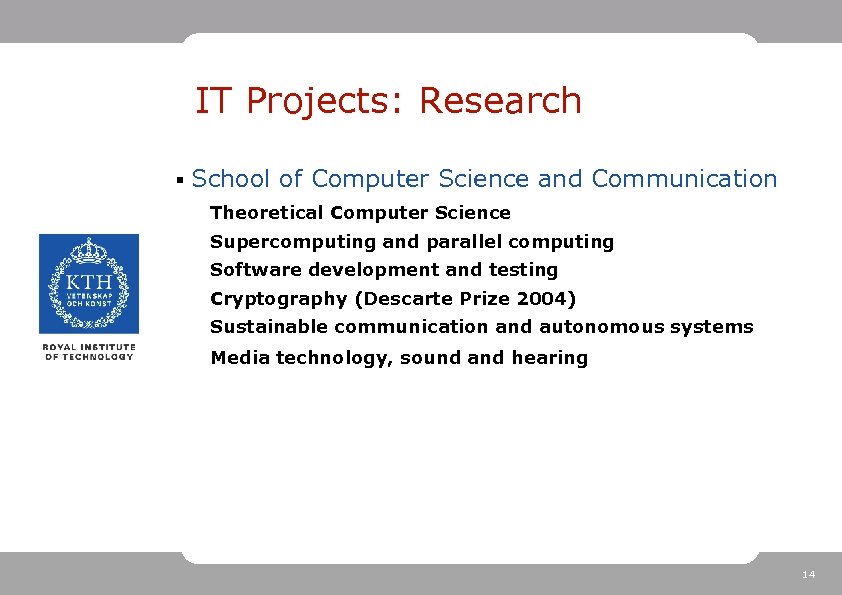 IT Projects: Research

▪ School of Computer Science and Communication

Theoretical Computer Science

Supercomputing and parallel computing

Software development and testing

Cryptography (Descarte Prize 2004)

Sustainable communication and autonomous systems

Media technology, sound and hearing

KTH
VETENSKAP
OCH KONST

ROYAL INSTITUTE
OF TECHNOLOGY

14